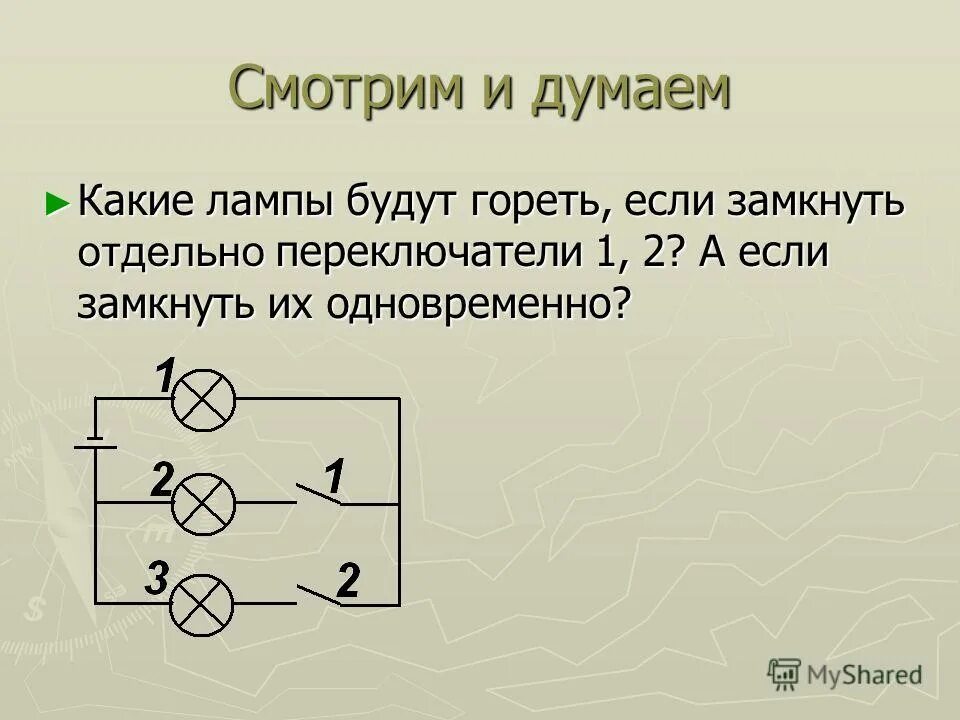 Смотрим и думаем

► Какие лампы будут гореть, если замкнуть отдельно переключатели 1, 2? А если замкнуть их одновременно?

1
2
1
3
2

MyShared